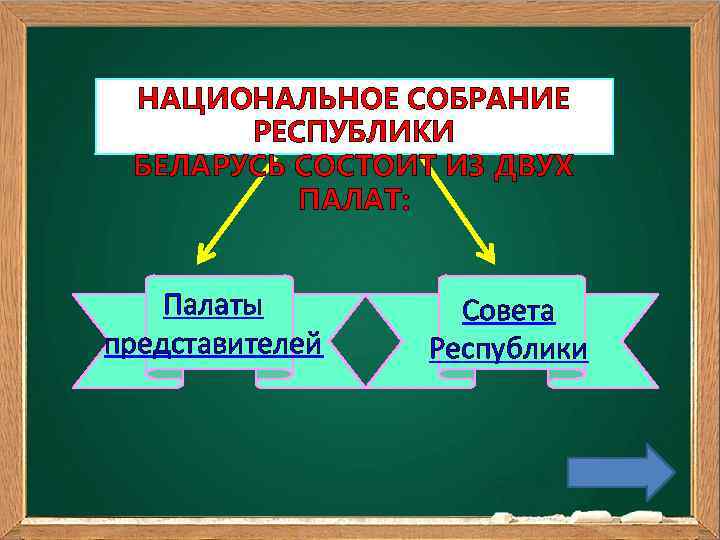 НАЦИОНАЛЬНОЕ СОБРАНИЕ РЕСПУБЛИКИ БЕЛАРУСЬ СОСТОИТ ИЗ ДВУХ ПАЛАТ:

Палаты представителей

Совета Республики